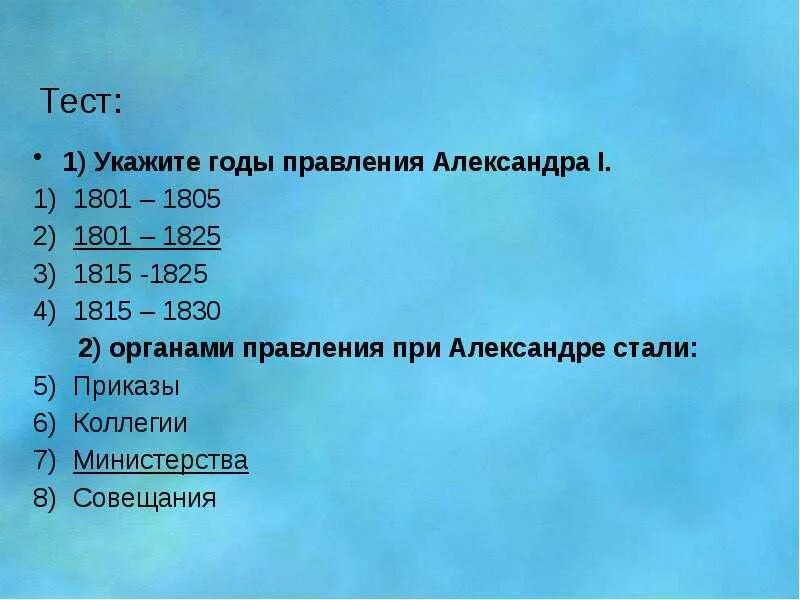 Тест:

• 1) Укажите годы правления Александра I.
1) 1801 – 1805
2) 1801 – 1825
3) 1815 -1825
4) 1815 – 1830

2) органами правления при Александре стали:
5) Приказы
6) Коллегии
7) Министерства
8) Совещания